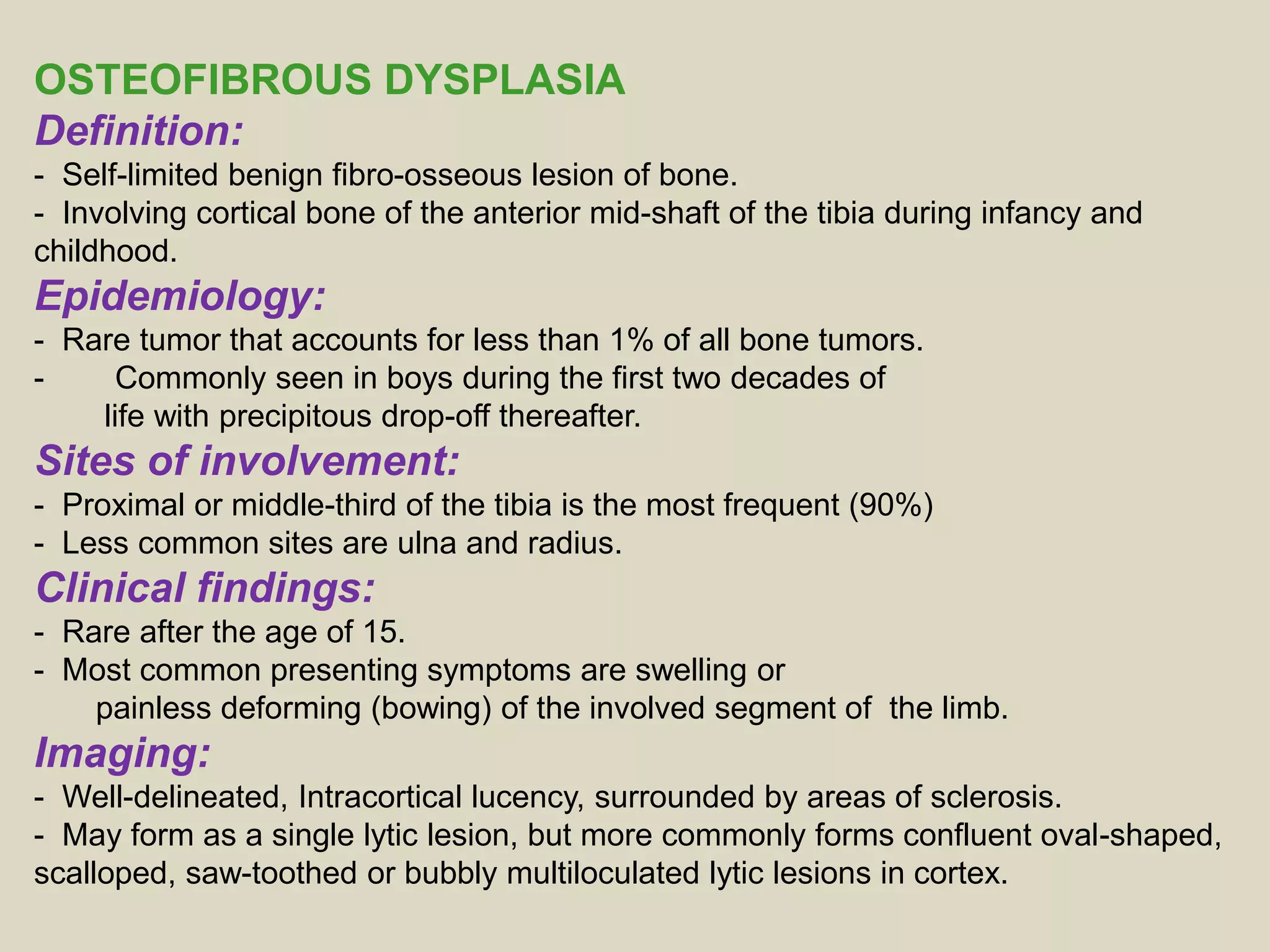 OSTEOFIBROUS DYSPLASIA

Definition:

- Self-limited benign fibro-osseous lesion of bone.
- Involving cortical bone of the anterior mid-shaft of the tibia during infancy and childhood.

Epidemiology:

- Rare tumor that accounts for less than 1% of all bone tumors.
- Commonly seen in boys during the first two decades of life with precipitous drop-off thereafter.

Sites of involvement:

- Proximal or middle-third of the tibia is the most frequent (90%)
- Less common sites are ulna and radius.

Clinical findings:

- Rare after the age of 15.
- Most common presenting symptoms are swelling or painless deforming (bowing) of the involved segment of the limb.

Imaging:

- Well-delineated, Intracortical lucency, surrounded by areas of sclerosis.
- May form as a single lytic lesion, but more commonly forms confluent oval-shaped, scalloped, saw-toothed or bubbly multiloculated lytic lesions in cortex.